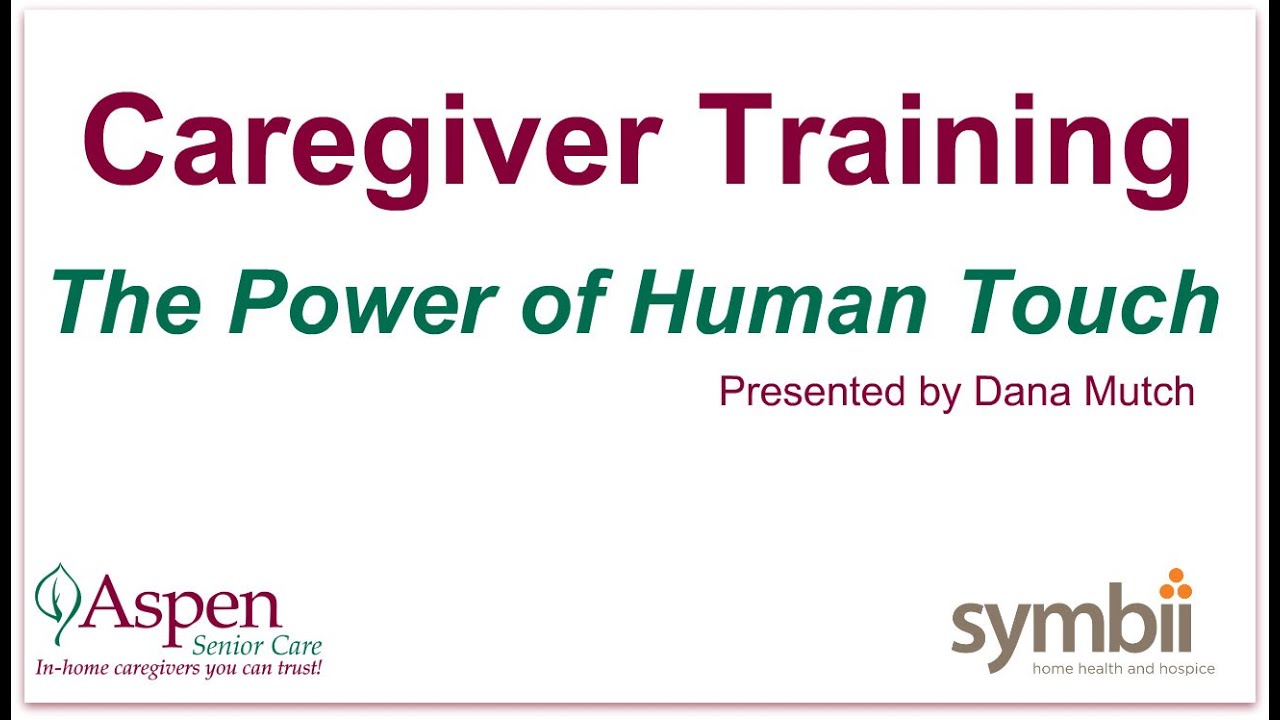 Caregiver Training

The Power of Human Touch

Presented by Dana Mutch

Aspen
Senior Care
In-home caregivers you can trust!

symbii
home health and hospice